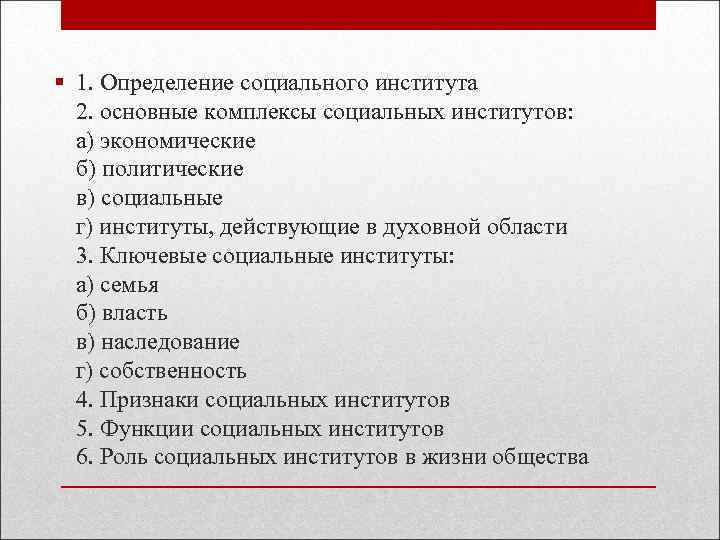 1. Определение социального института
2. основные комплексы социальных институтов:
а) экономические
б) политические
в) социальные
г) институты, действующие в духовной области
3. Ключевые социальные институты:
а) семья
б) власть
в) наследование
г) собственность
4. Признаки социальных институтов
5. Функции социальных институтов
6. Роль социальных институтов в жизни общества